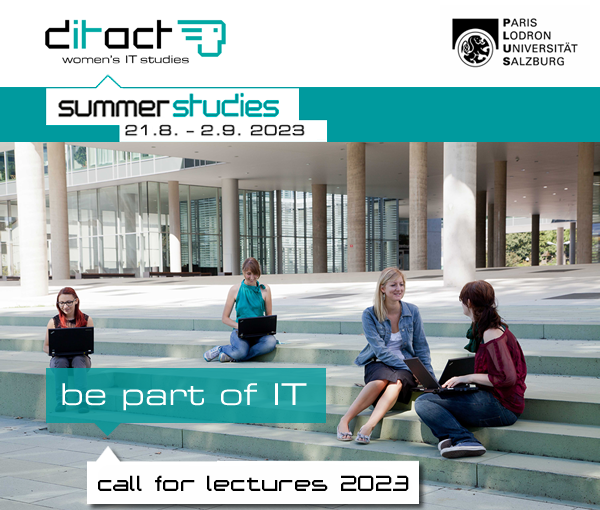 ditact
women's IT studies

PARIS
LODRON
UNIVERSITÄT
SALZBURG

summer studies
21.8. - 2.9. 2023

be part of IT

call for lectures 2023